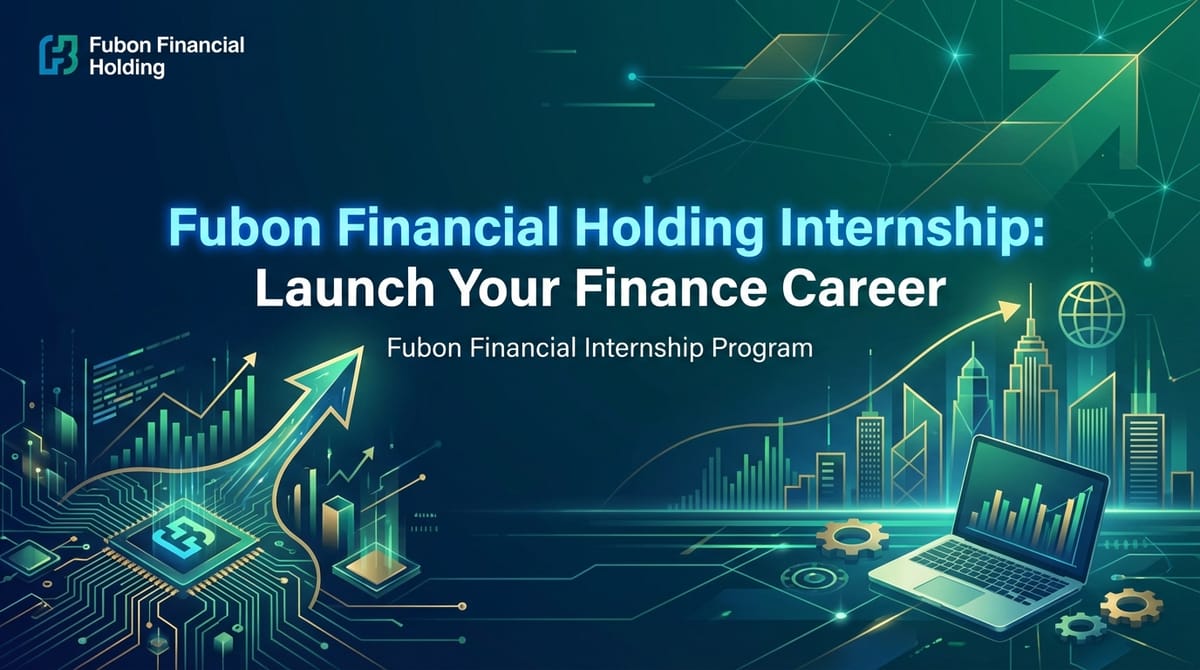 Fubon Financial Holding

Fubon Financial Holding Internship: Launch Your Finance Career

Fubon Financial Internship Program